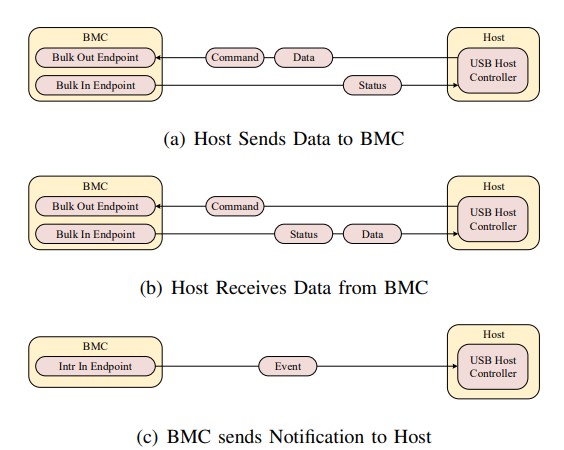 BMC
Bulk Out Endpoint
Bulk In Endpoint
Command
Data
Status
Host
USB Host Controller

(a) Host Sends Data to BMC

BMC
Bulk Out Endpoint
Bulk In Endpoint
Command
Status
Data
Host
USB Host Controller

(b) Host Receives Data from BMC

BMC
Intr In Endpoint
Event
Host
USB Host Controller

(c) BMC sends Notification to Host